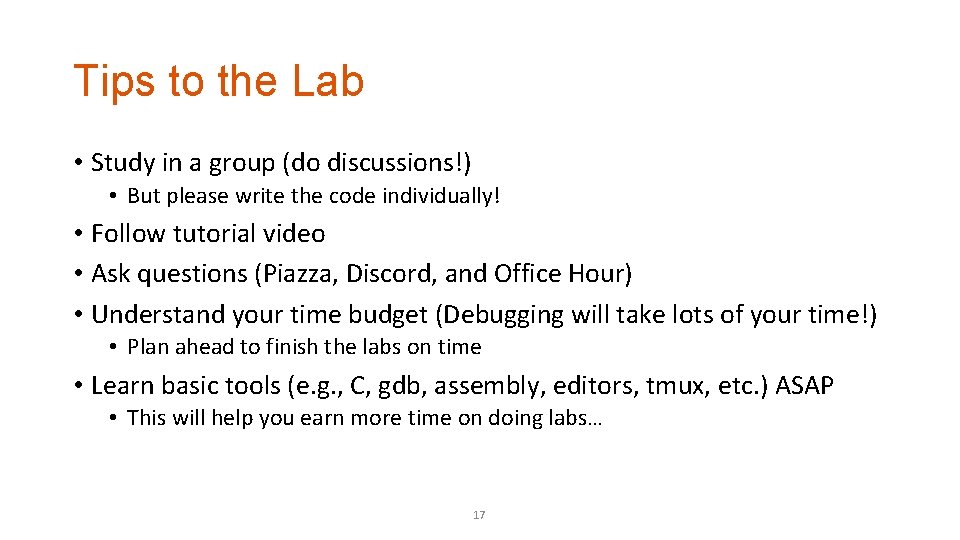 Tips to the Lab

• Study in a group (do discussions!)
  • But please write the code individually!
• Follow tutorial video
• Ask questions (Piazza, Discord, and Office Hour)
• Understand your time budget (Debugging will take lots of your time!)
  • Plan ahead to finish the labs on time
• Learn basic tools (e.g., C, gdb, assembly, editors, tmux, etc.) ASAP
  • This will help you earn more time on doing labs…

17